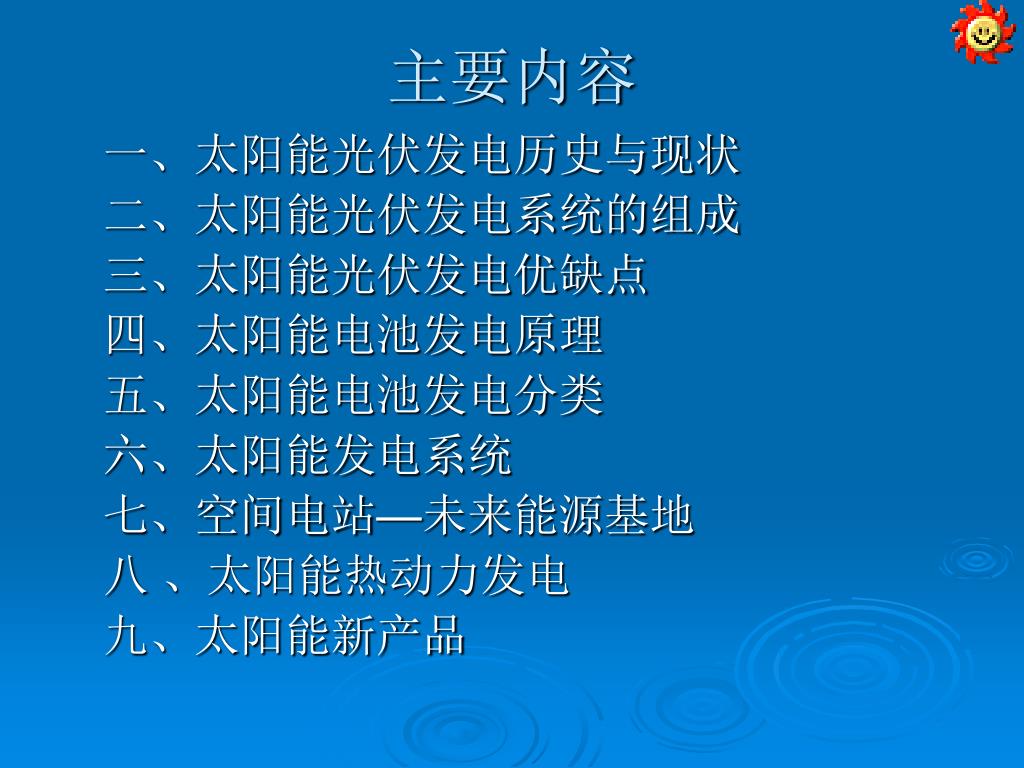 主要内容

一、太阳能光伏发电历史与现状
二、太阳能光伏发电系统的组成
三、太阳能光伏发电优缺点
四、太阳能电池发电原理
五、太阳能电池发电分类
六、太阳能发电系统
七、空间电站—未来能源基地
八 、太阳能热动力发电
九、太阳能新产品